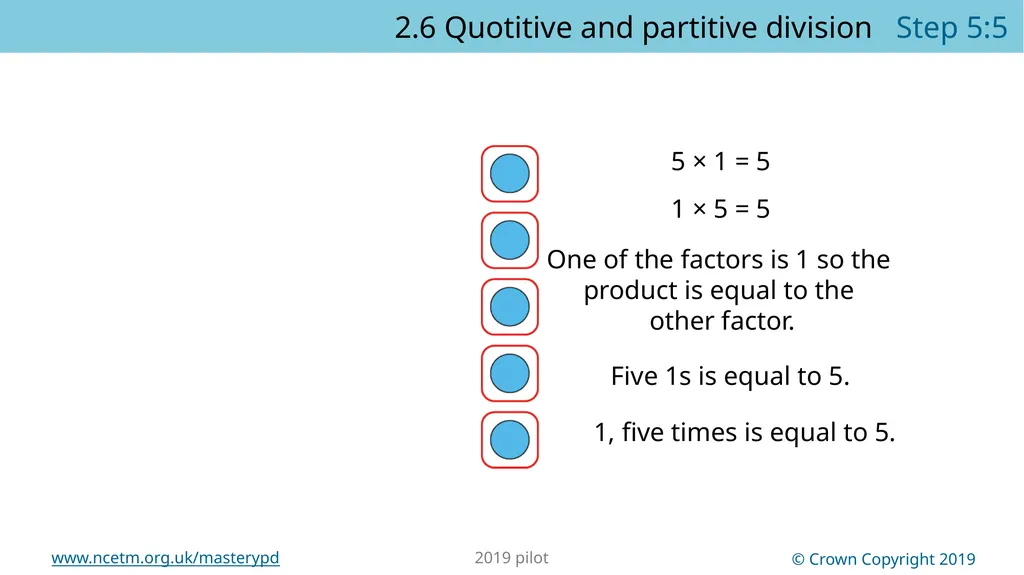 2.6 Quotitive and partitive division Step 5:5

$5 \times 1 = 5$

$1 \times 5 = 5$

One of the factors is 1 so the product is equal to the other factor.

Five 1s is equal to 5.

1, five times is equal to 5.

www.ncetm.org.uk/masterypd

2019 pilot

© Crown Copyright 2019